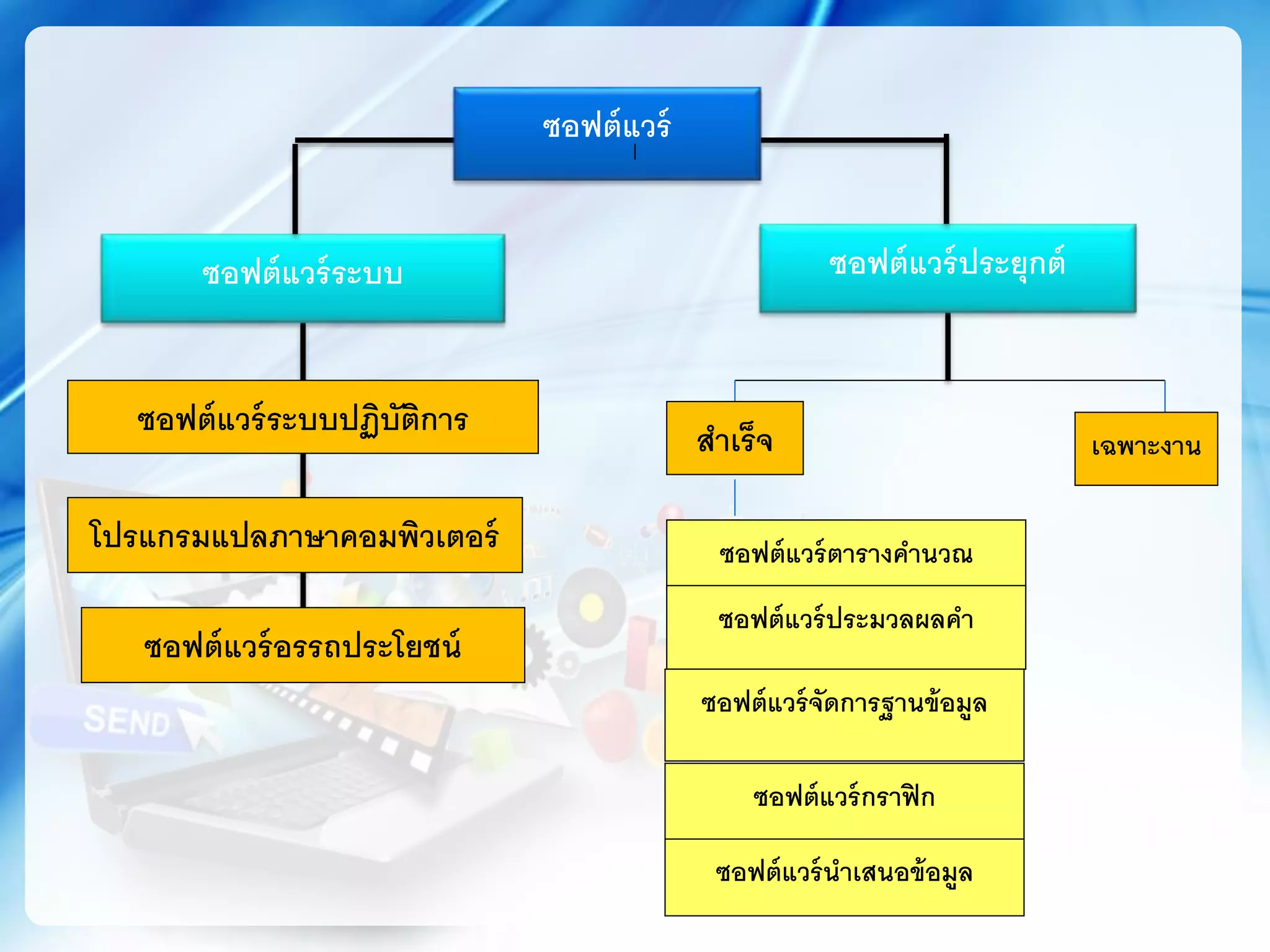 ซอฟต์แวร์

ซอฟต์แวร์ระบบ

ซอฟต์แวร์ประยุกต์

ซอฟต์แวร์ระบบปฏิบัติการ

โปรแกรมแปลภาษาคอมพิวเตอร์

ซอฟต์แวร์อรรถประโยชน์

สำเร็จ

เฉพาะงาน

ซอฟต์แวร์ตารางคำนวณ

ซอฟต์แวร์ประมวลผลคำ

ซอฟต์แวร์จัดการฐานข้อมูล

ซอฟต์แวร์กราฟิก

ซอฟต์แวร์นำเสนอข้อมูล

SEND